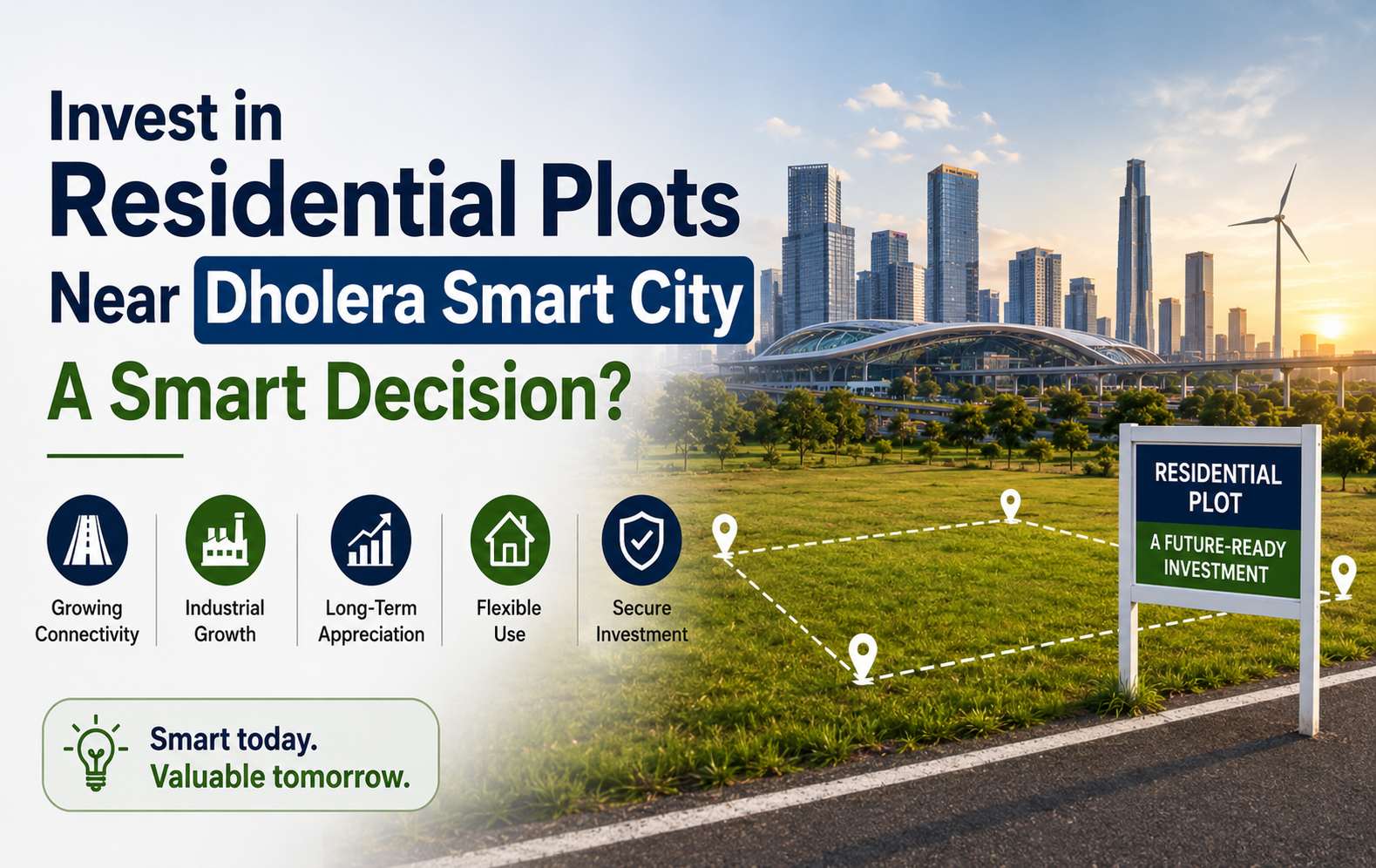 Invest in
Residential Plots
Near Dholera Smart City
A Smart Decision?

Growing Connectivity

Industrial Growth

Long-Term Appreciation

Flexible Use

Secure Investment

Smart today.
Valuable tomorrow.

RESIDENTIAL PLOT
A FUTURE-READY INVESTMENT